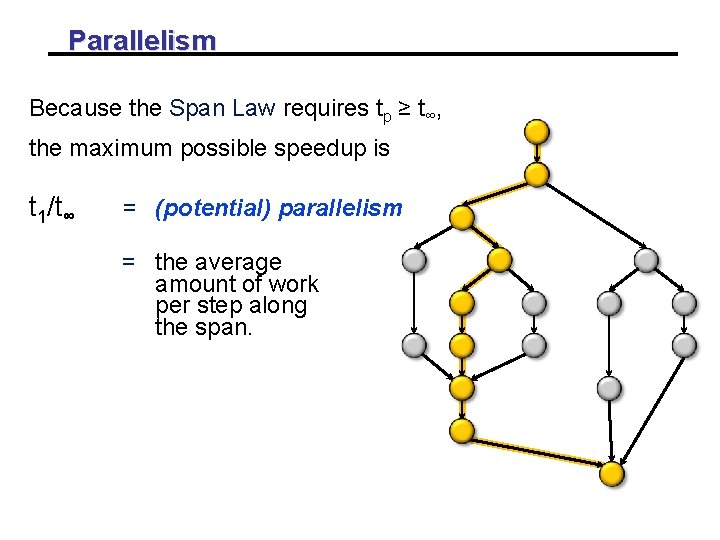 Parallelism

Because the Span Law requires $t_p \geq t_\infty$, the maximum possible speedup is

$t_1/t_\infty$ = (potential) parallelism

= the average amount of work per step along the span.